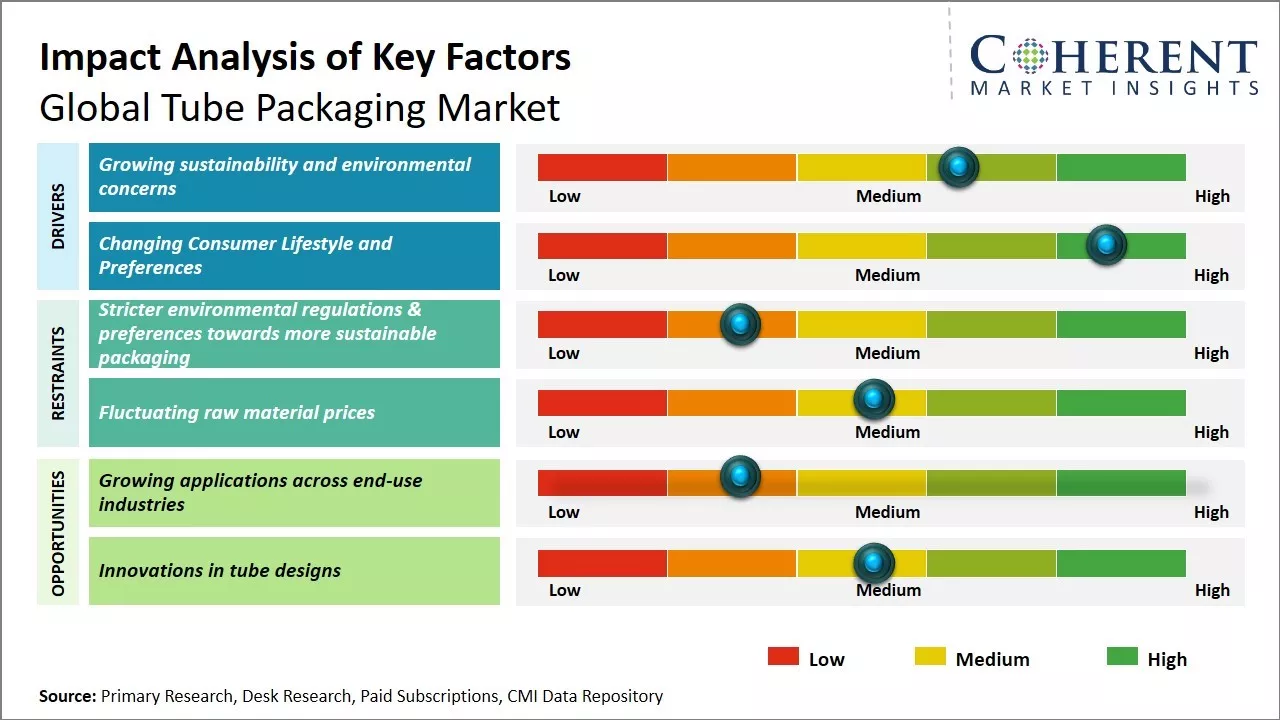 Impact Analysis of Key Factors
Global Tube Packaging Market

COHERENT
MARKET INSIGHTS

DRIVERS
Growing sustainability and environmental concerns
Low Medium High

Changing Consumer Lifestyle and Preferences
Low Medium High

RESTRAINTS
Stricter environmental regulations & preferences towards more sustainable packaging
Low Medium High

Fluctuating raw material prices
Low Medium High

OPPORTUNITIES
Growing applications across end-use industries
Low Medium High

Innovations in tube designs
Low Medium High

Low Medium High

Source: Primary Research, Desk Research, Paid Subscriptions, CMI Data Repository